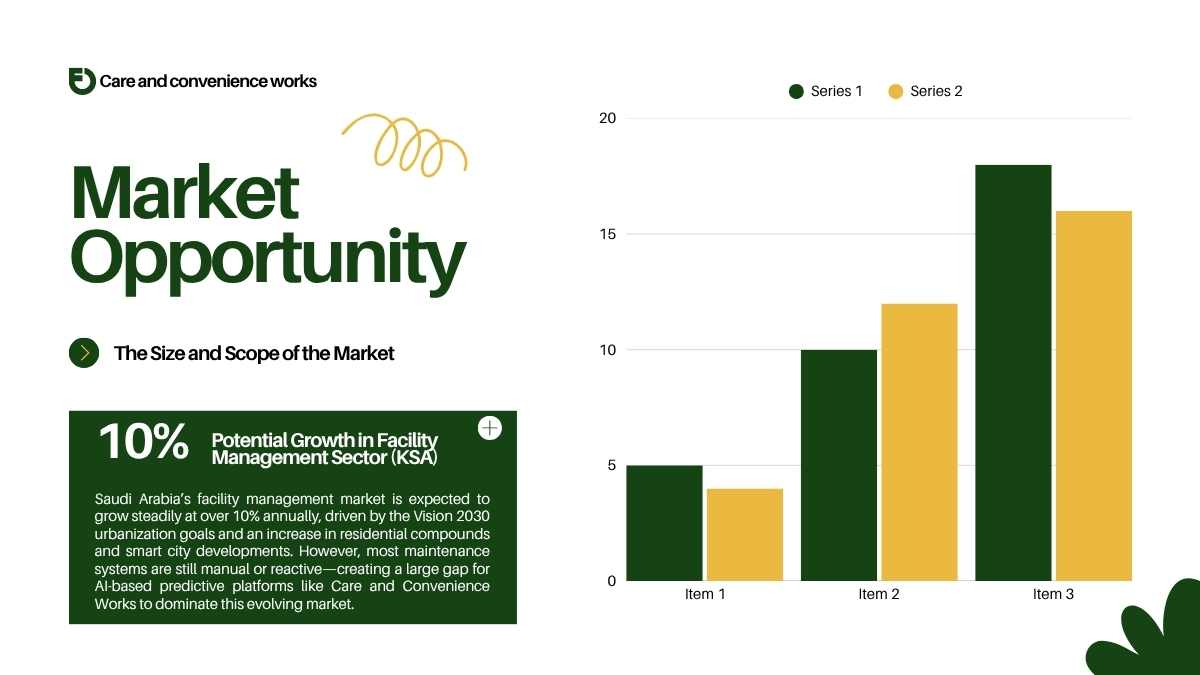 Care and convenience works

Market Opportunity

The Size and Scope of the Market

10% Potential Growth in Facility Management Sector (KSA)

Saudi Arabia's facility management market is expected to grow steadily at over 10% annually, driven by the Vision 2030 urbanization goals and an increase in residential compounds and smart city developments. However, most maintenance systems are still manual or reactive—creating a large gap for AI-based predictive platforms like Care and Convenience Works to dominate this evolving market.

Series 1 Series 2

20
15
10
5
0

Item 1 Item 2 Item 3